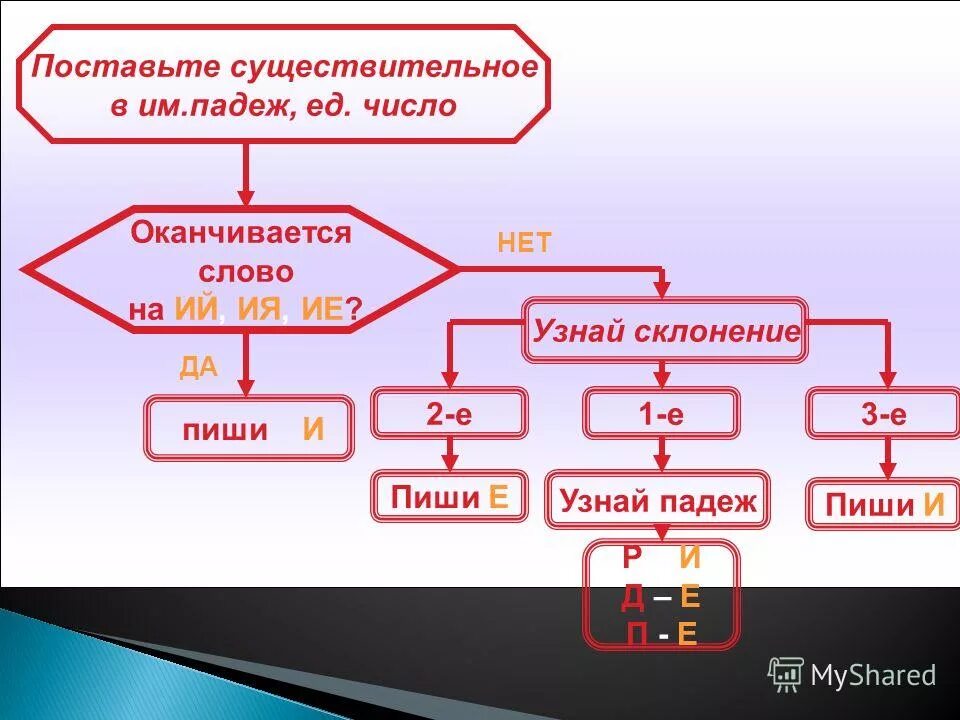 Поставьте существительное в им.падеж, ед. число

Оканчивается слово на ИЙ, ИЯ, ИЕ?

НЕТ

ДА

пиши И

Узнай склонение

2-е

1-е

3-е

Пиши Е

Узнай падеж

Пиши И

Р И
Д – Е
П - Е

MyShared